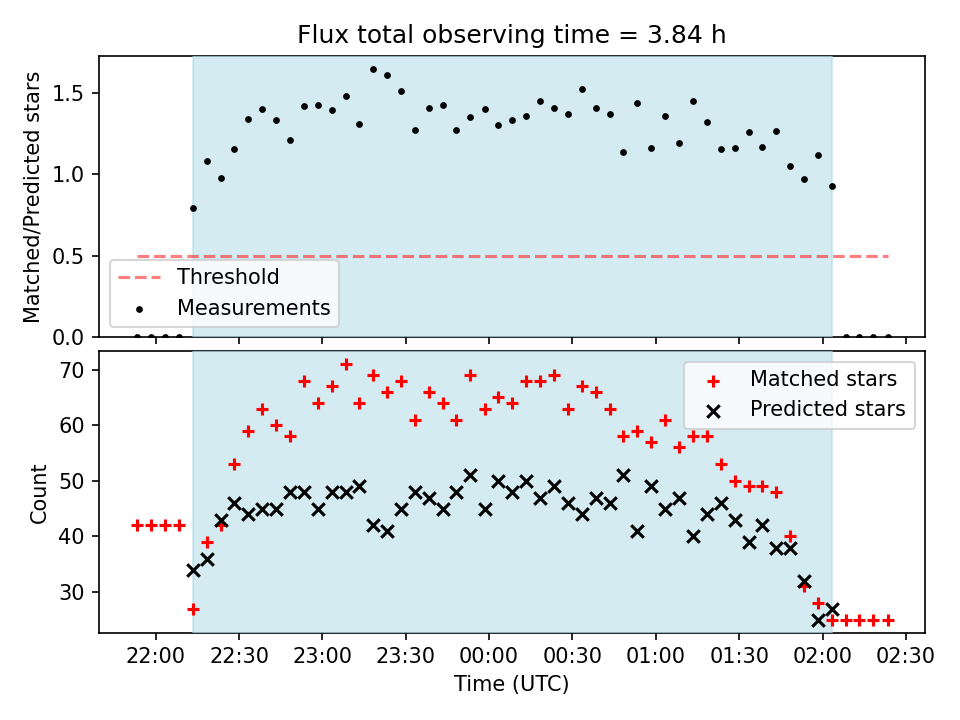 Flux total observing time = 3.84 h

Matched/Predicted stars

1.5
1.0
0.5
0.0

Threshold
Measurements

Count

70
60
50
40
30

Matched stars
Predicted stars

22:00 22:30 23:00 23:30 00:00 00:30 01:00 01:30 02:00 02:30

Time (UTC)